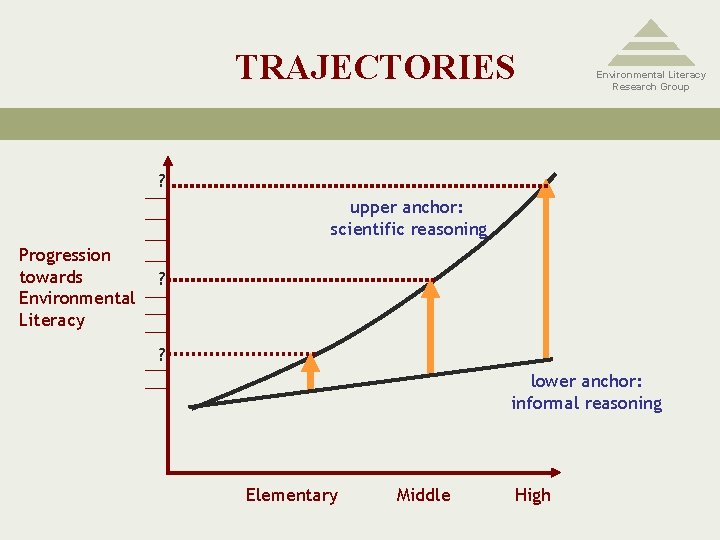 TRAJECTORIES

Environmental Literacy Research Group

Progression towards Environmental Literacy

?

?

?

upper anchor: scientific reasoning

lower anchor: informal reasoning

Elementary

Middle

High